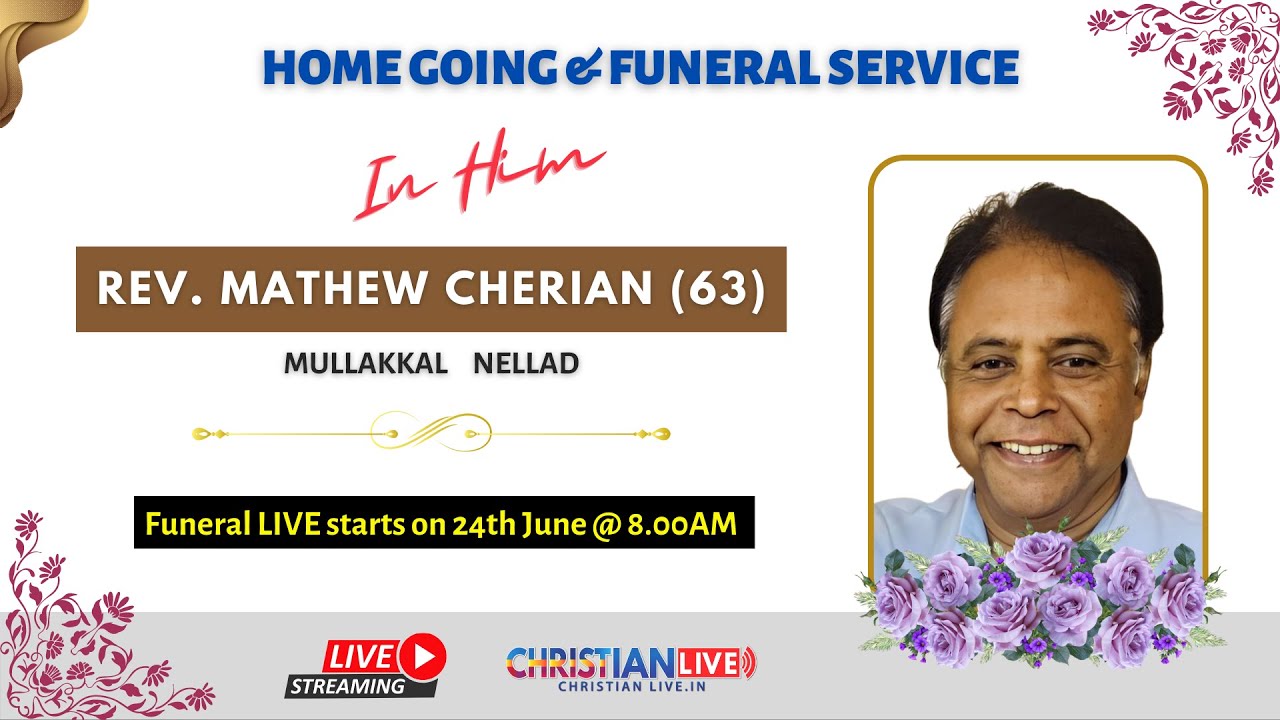 HOME GOING & FUNERAL SERVICE

In Him

REV. MATHEW CHERIAN (63)

MULLAKKAL NELLAD

Funeral LIVE starts on 24th June @ 8.00AM

LIVE STREAMING

CHRISTIAN LIVE
CHRISTIAN LIVE.IN